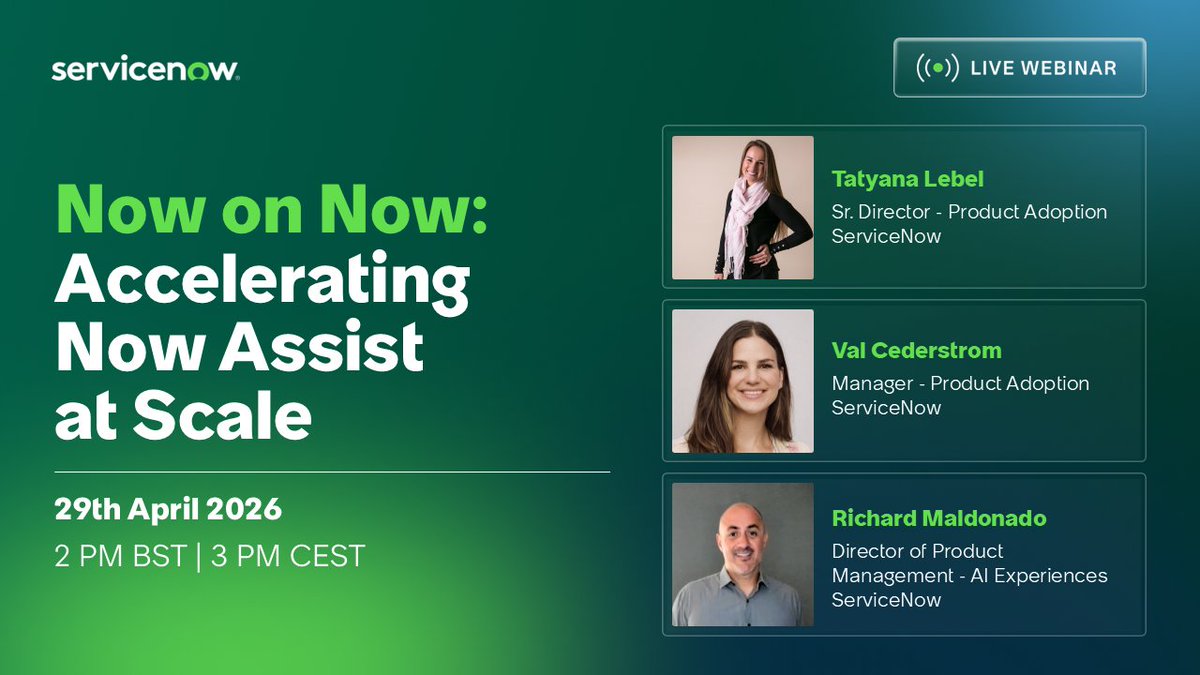 servicenow.

LIVE WEBINAR

Now on Now: Accelerating Now Assist at Scale

29th April 2026

2 PM BST | 3 PM CEST

Tatyana Lebel
Sr. Director - Product Adoption
ServiceNow

Val Cederstrom
Manager - Product Adoption
ServiceNow

Richard Maldonado
Director of Product Management - AI Experiences
ServiceNow